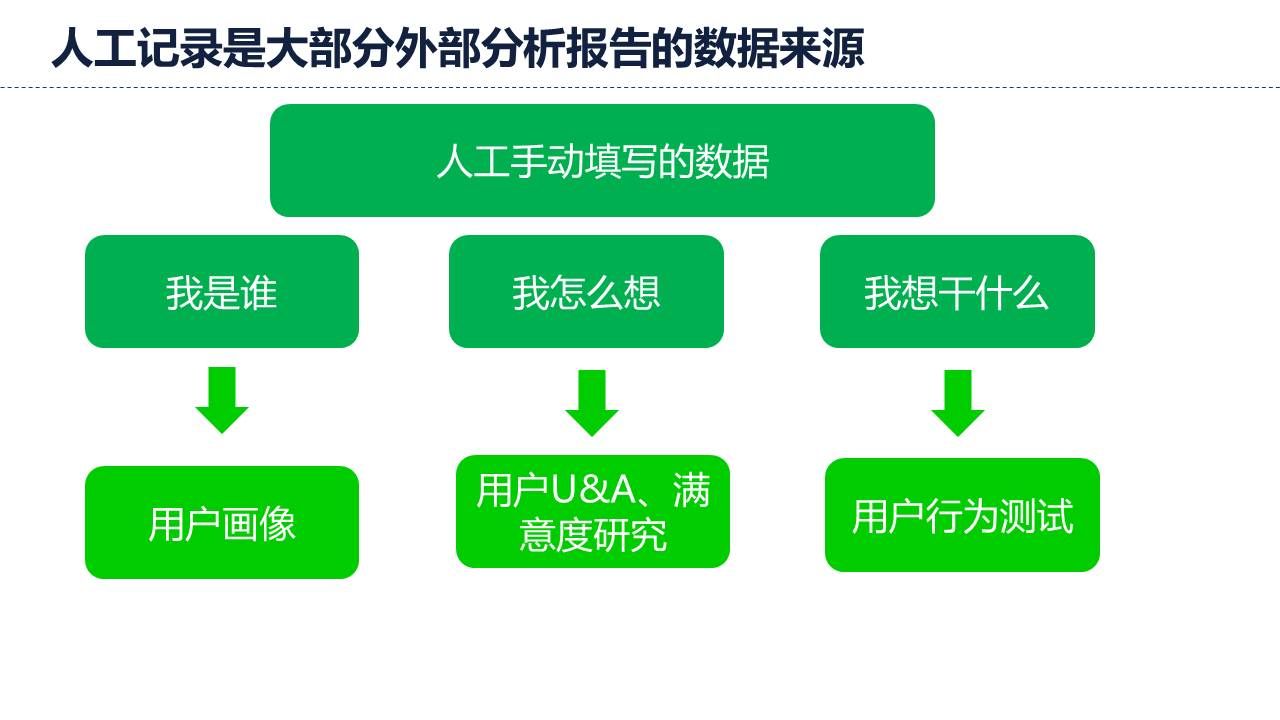 人工记录是大部分外部分析报告的数据来源

人工手动填写的数据

我是谁

我怎么想

我想干什么

用户画像

用户U&A、满意度研究

用户行为测试